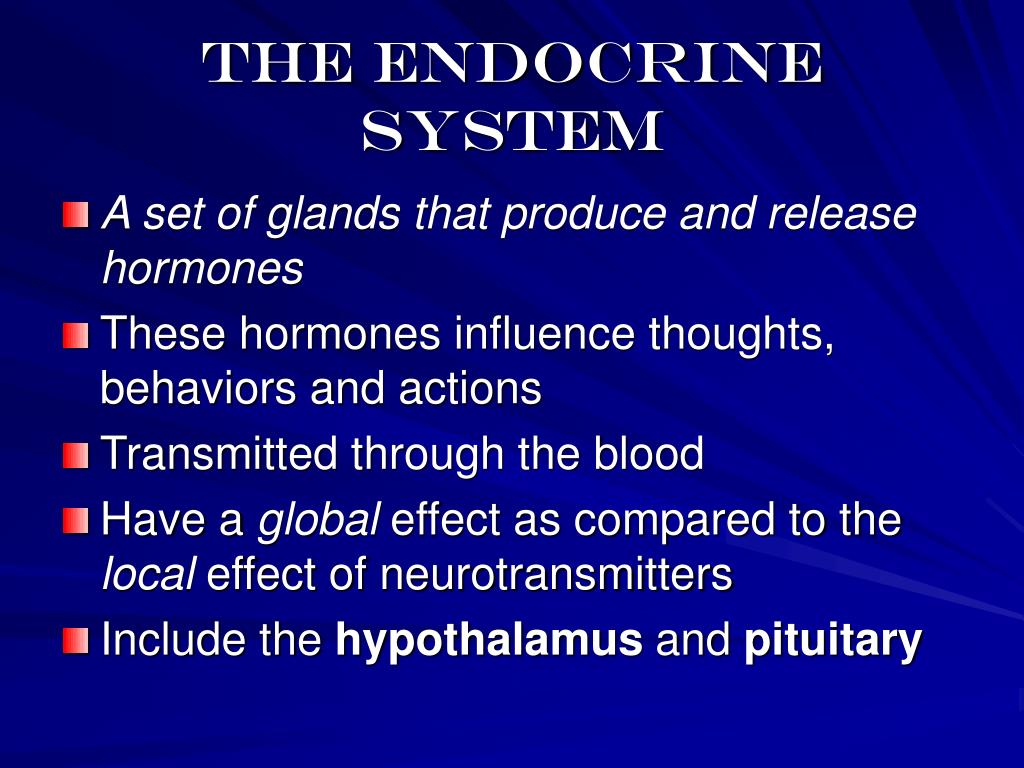 THE ENDOCRINE SYSTEM

A set of glands that produce and release hormones

These hormones influence thoughts, behaviors and actions

Transmitted through the blood

Have a global effect as compared to the local effect of neurotransmitters

Include the hypothalamus and pituitary